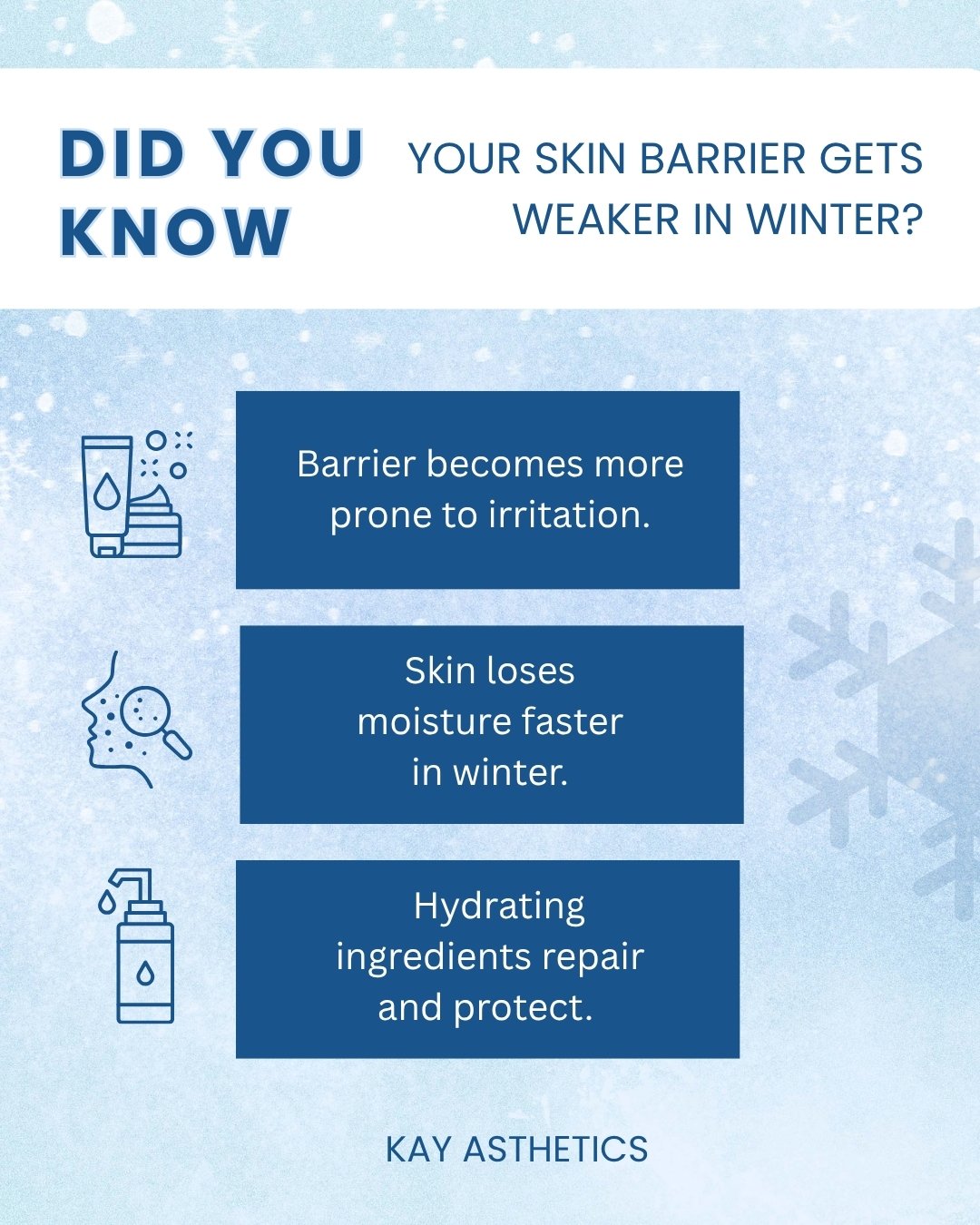 DID YOU KNOW

YOUR SKIN BARRIER GETS WEAKER IN WINTER?

Barrier becomes more prone to irritation.

Skin loses moisture faster in winter.

Hydrating ingredients repair and protect.

KAY ASTHETICS